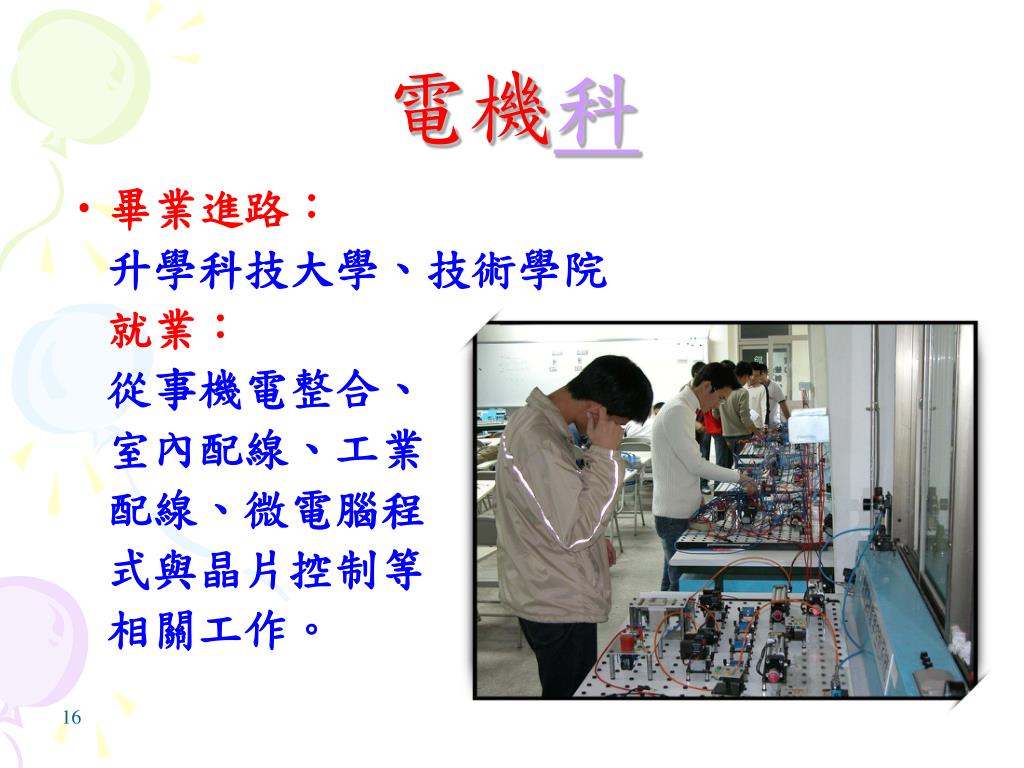 電機科

• 畢業進路：
升學科技大學、技術學院
就業：
從事機電整合、室內配線、工業配線、微電腦程式與晶片控制等相關工作。

16